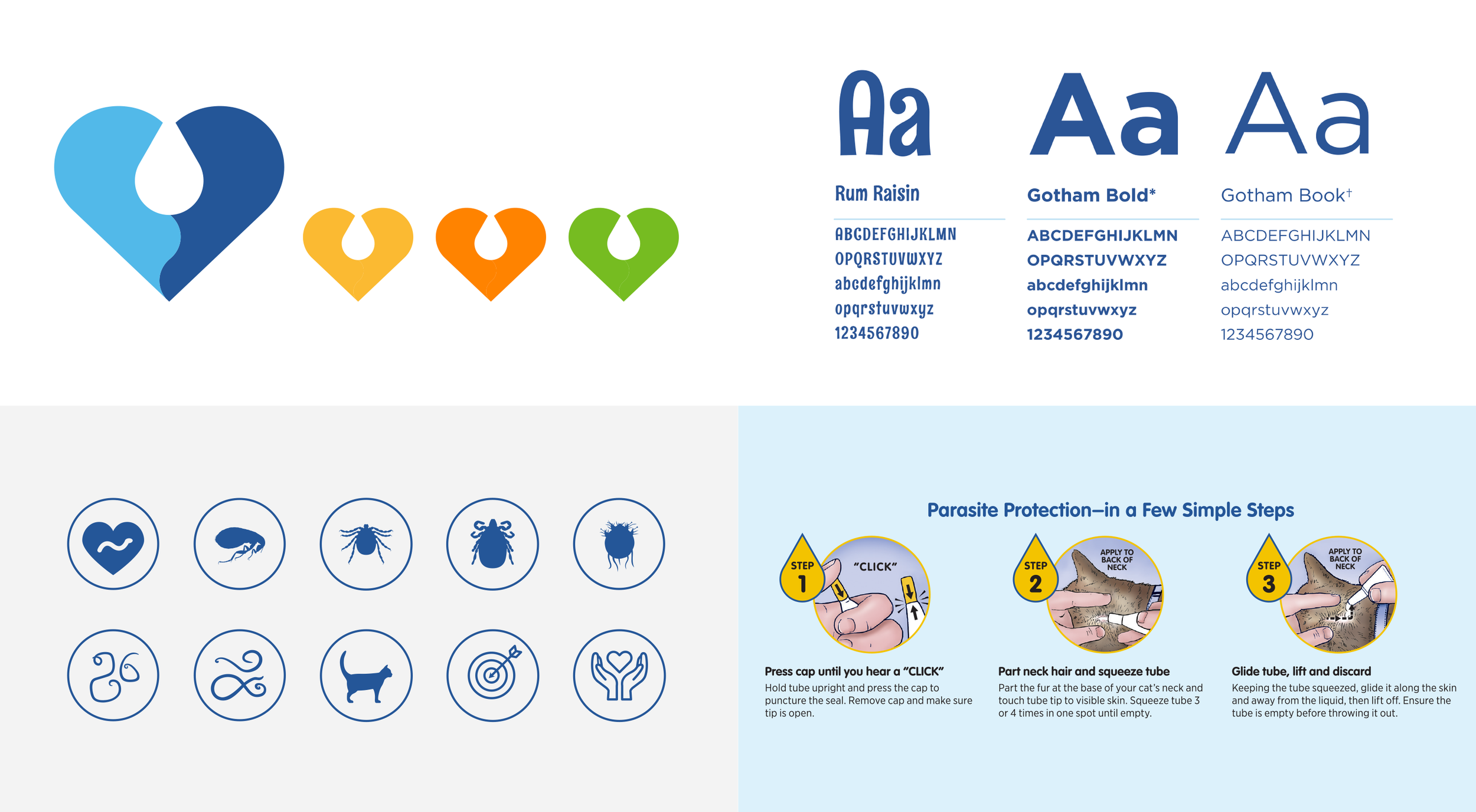 Aa

Rum Raisin

ABCDEFGHIJKLMN
OPQRSTUVWXYZ
abcdefghijklmn
opqrstuvwxyz
1234567890

Aa

Gotham Bold*

ABCDEFGHIJKLMN
OPQRSTUVWXYZ
abcdefghijklmn
opqrstuvwxyz
1234567890

Aa

Gotham Book†

ABCDEFGHIJKLMN
OPQRSTUVWXYZ
abcdefghijklmn
opqrstuvwxyz
1234567890

Parasite Protection—in a Few Simple Steps

STEP 1

"CLICK"

Press cap until you hear a "CLICK"

Hold tube upright and press the cap to puncture the seal. Remove cap and make sure tip is open.

STEP 2

APPLY TO BACK OF NECK

Part neck hair and squeeze tube

Part the fur at the base of your cat's neck and touch tube tip to visible skin. Squeeze tube 3 or 4 times in one spot until empty.

STEP 3

APPLY TO BACK OF NECK

Glide tube, lift and discard

Keeping the tube squeezed, glide it along the skin and away from the liquid, then lift off. Ensure the tube is empty before throwing it out.